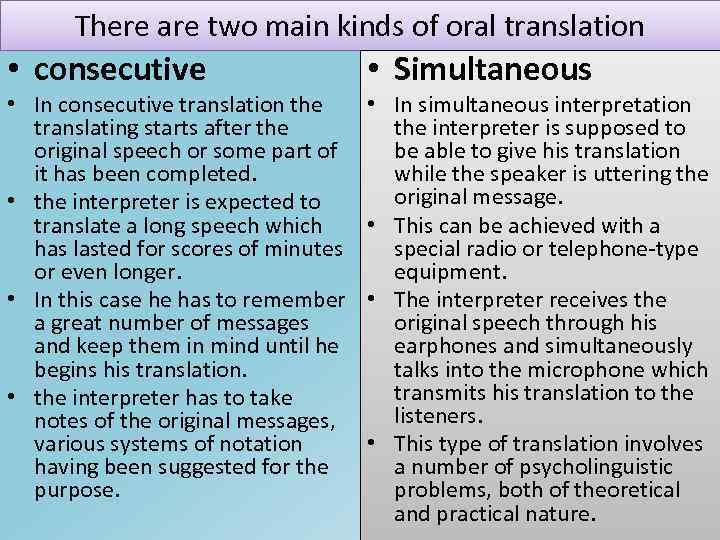 There are two main kinds of oral translation

• consecutive

• In consecutive translation the translating starts after the original speech or some part of it has been completed.
• the interpreter is expected to translate a long speech which has lasted for scores of minutes or even longer.
• In this case he has to remember a great number of messages and keep them in mind until he begins his translation.
• the interpreter has to take notes of the original messages, various systems of notation having been suggested for the purpose.

• Simultaneous

• In simultaneous interpretation the interpreter is supposed to be able to give his translation while the speaker is uttering the original message.
• This can be achieved with a special radio or telephone-type equipment.
• The interpreter receives the original speech through his earphones and simultaneously talks into the microphone which transmits his translation to the listeners.
• This type of translation involves a number of psycholinguistic problems, both of theoretical and practical nature.